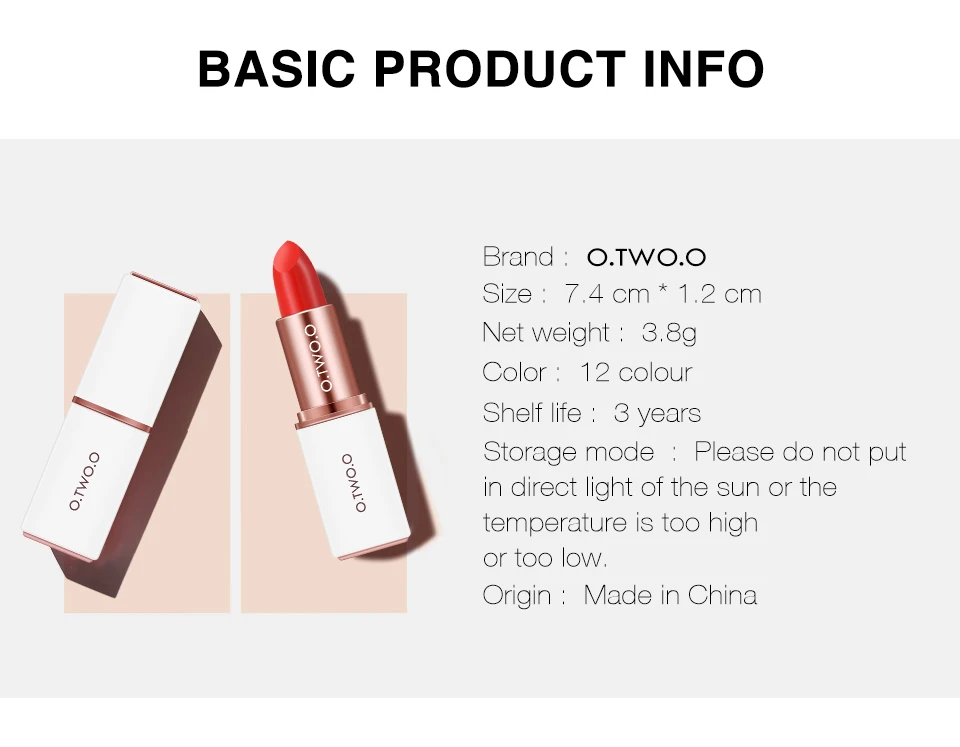 BASIC PRODUCT INFO

O.TWO.O

O.TWO.O

O.TWO.O

Brand : O.TWO.O
Size : 7.4 cm * 1.2 cm
Net weight : 3.8g
Color : 12 colour
Shelf life : 3 years
Storage mode : Please do not put in direct light of the sun or the temperature is too high or too low.
Origin : Made in China